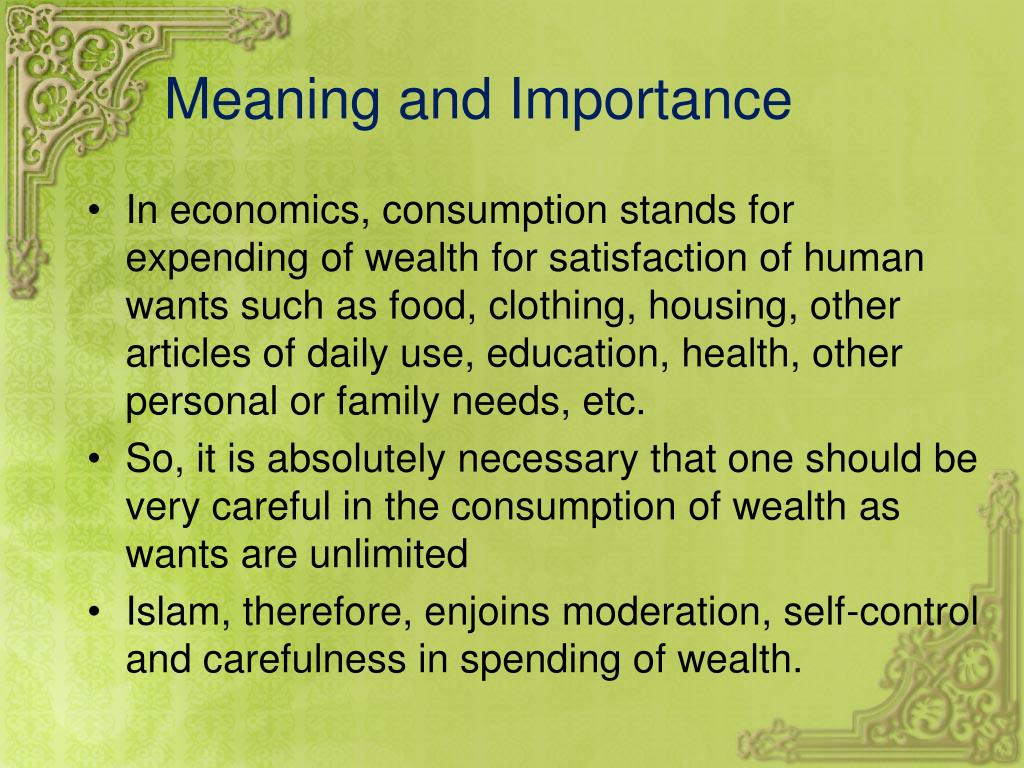 Meaning and Importance

• In economics, consumption stands for expending of wealth for satisfaction of human wants such as food, clothing, housing, other articles of daily use, education, health, other personal or family needs, etc.
• So, it is absolutely necessary that one should be very careful in the consumption of wealth as wants are unlimited
• Islam, therefore, enjoins moderation, self-control and carefulness in spending of wealth.